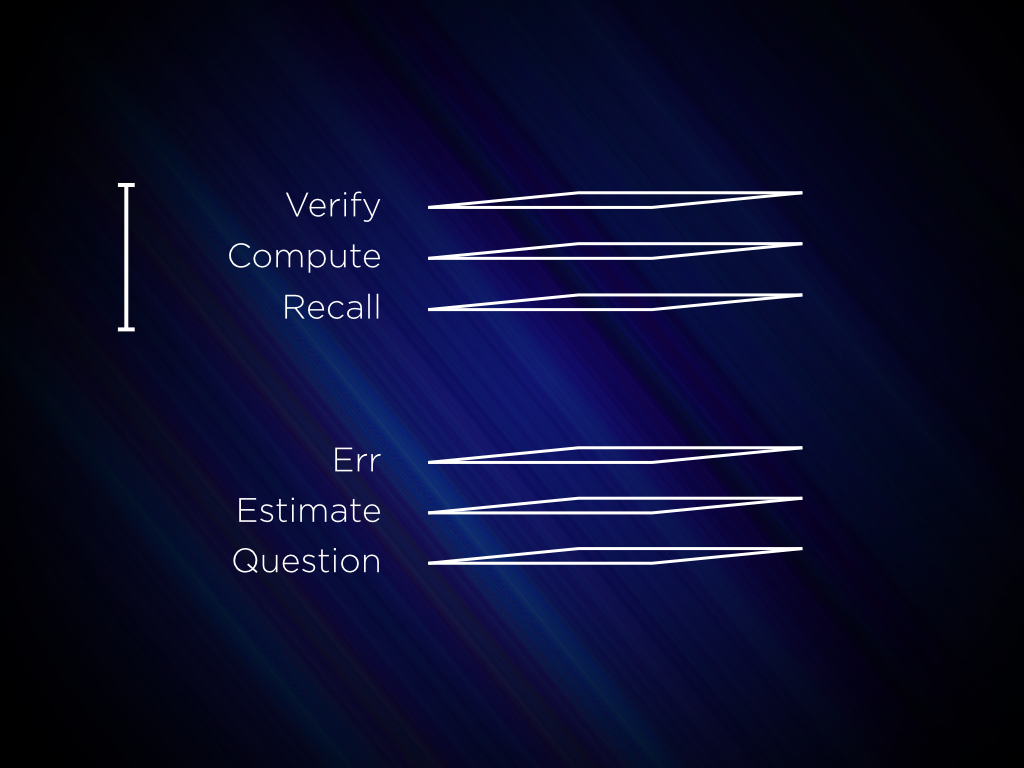 Verify
Compute
Recall

Err
Estimate
Question